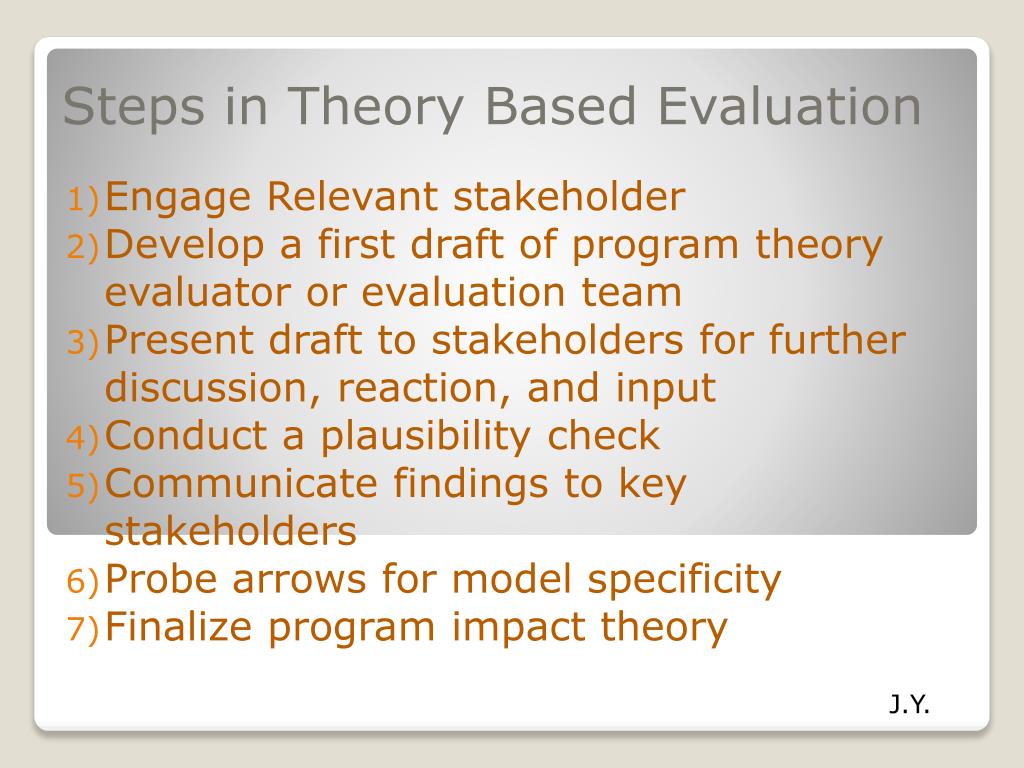 Steps in Theory Based Evaluation

1) Engage Relevant stakeholder
2) Develop a first draft of program theory evaluator or evaluation team
3) Present draft to stakeholders for further discussion, reaction, and input
4) Conduct a plausibility check
5) Communicate findings to key stakeholders
6) Probe arrows for model specificity
7) Finalize program impact theory

J.Y.